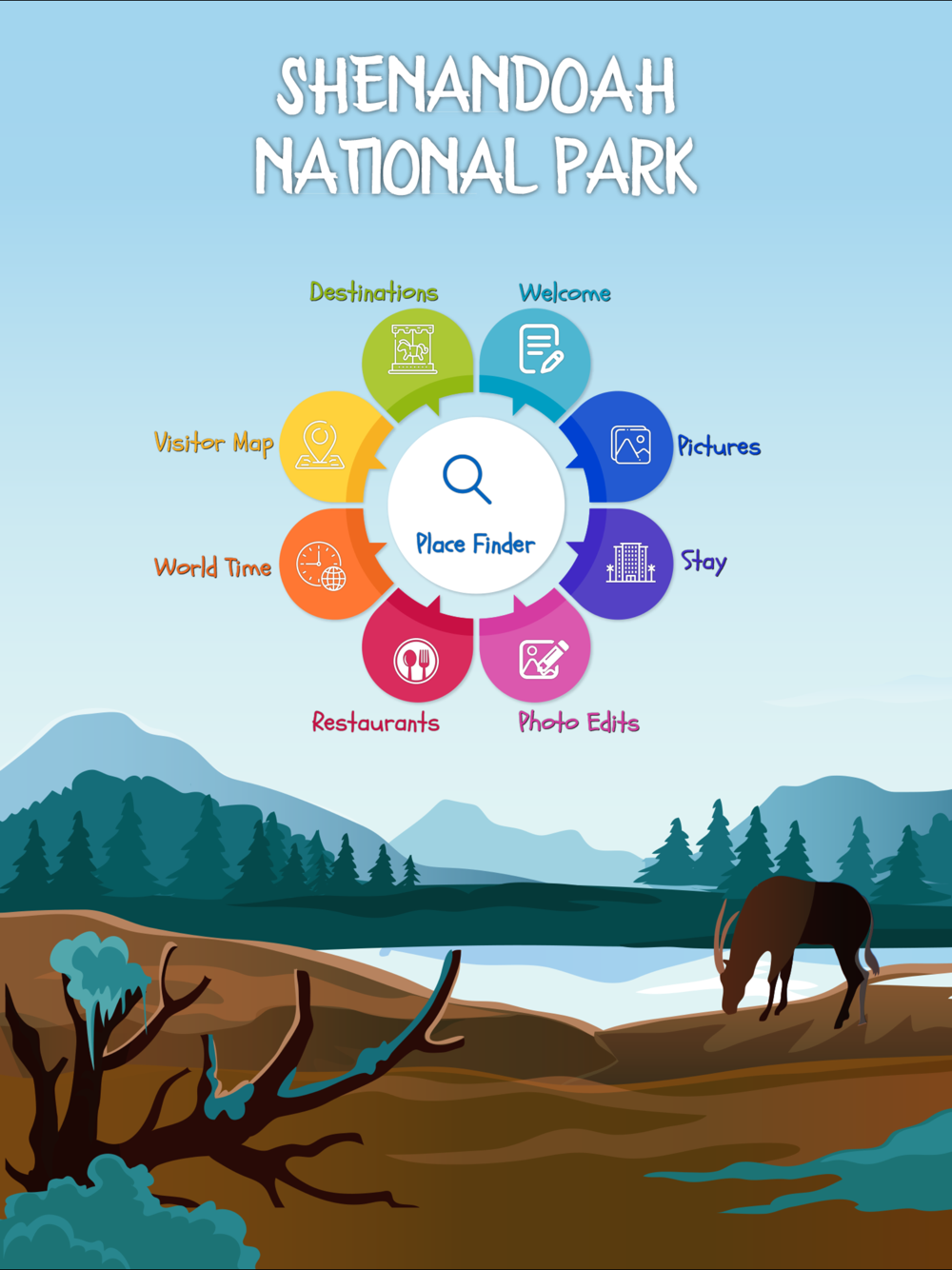 SHENANDOAH NATIONAL PARK

Destinations

Welcome

Visitor Map

Pictures

Place Finder

World Time

Stay

Restaurants

Photo Edits